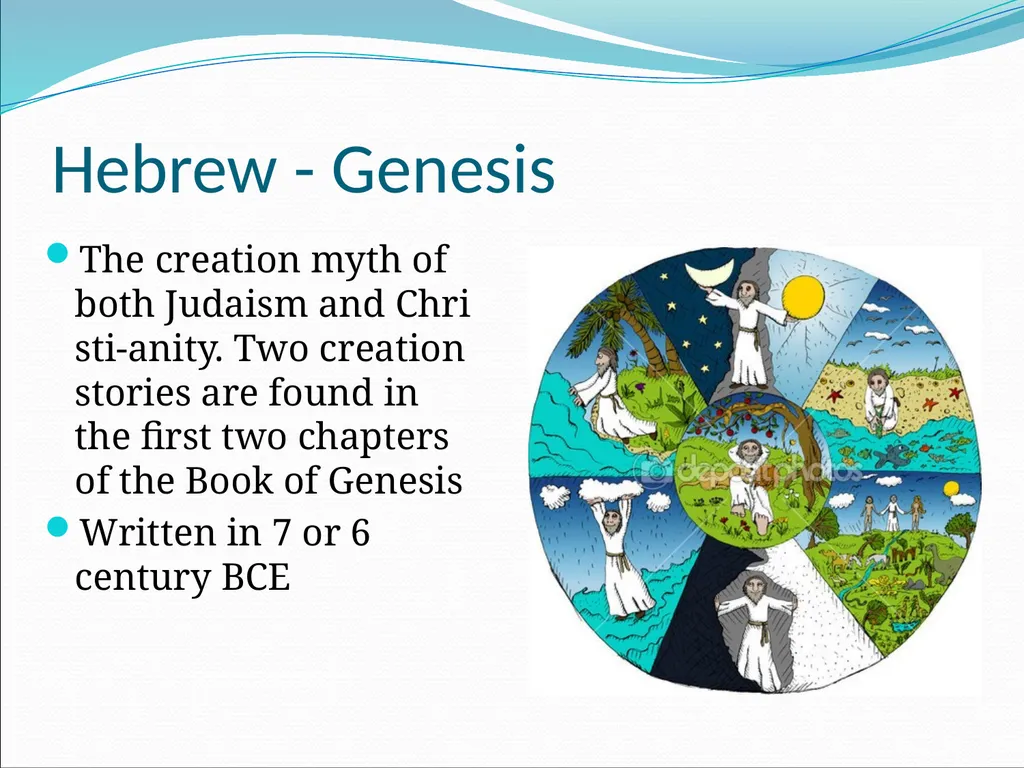 Hebrew - Genesis

The creation myth of both Judaism and Chri sti-anity. Two creation stories are found in the first two chapters of the Book of Genesis

Written in 7 or 6 century BCE

depositphotos